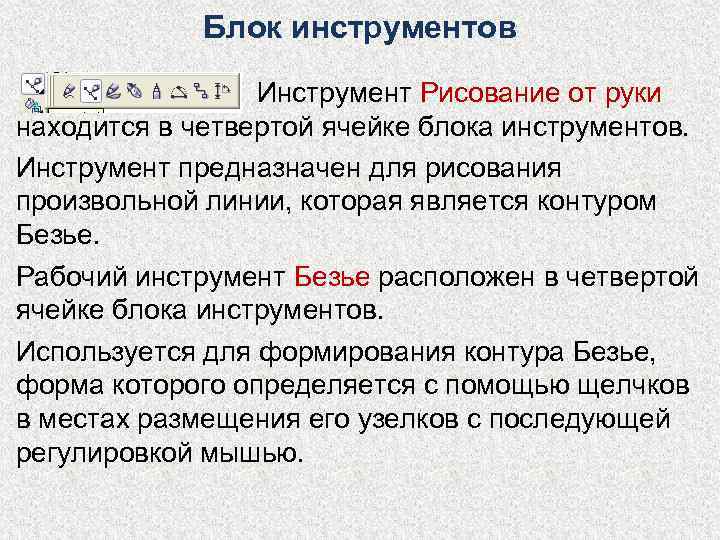 Блок инструментов

Инструмент Рисование от руки находится в четвертой ячейке блока инструментов.

Инструмент предназначен для рисования произвольной линии, которая является контуром Безье.

Рабочий инструмент Безье расположен в четвертой ячейке блока инструментов.

Используется для формирования контура Безье, форма которого определяется с помощью щелчков в местах размещения его узелков с последующей регулировкой мышью.